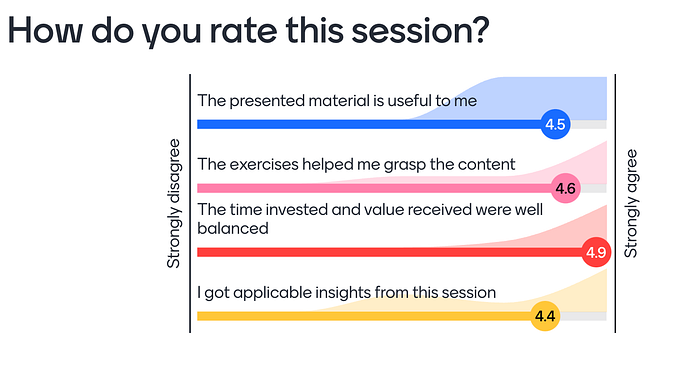 How do you rate this session?

Strongly disagree

The presented material is useful to me

4.5

The exercises helped me grasp the content

4.6

The time invested and value received were well balanced

4.9

I got applicable insights from this session

4.4

Strongly agree